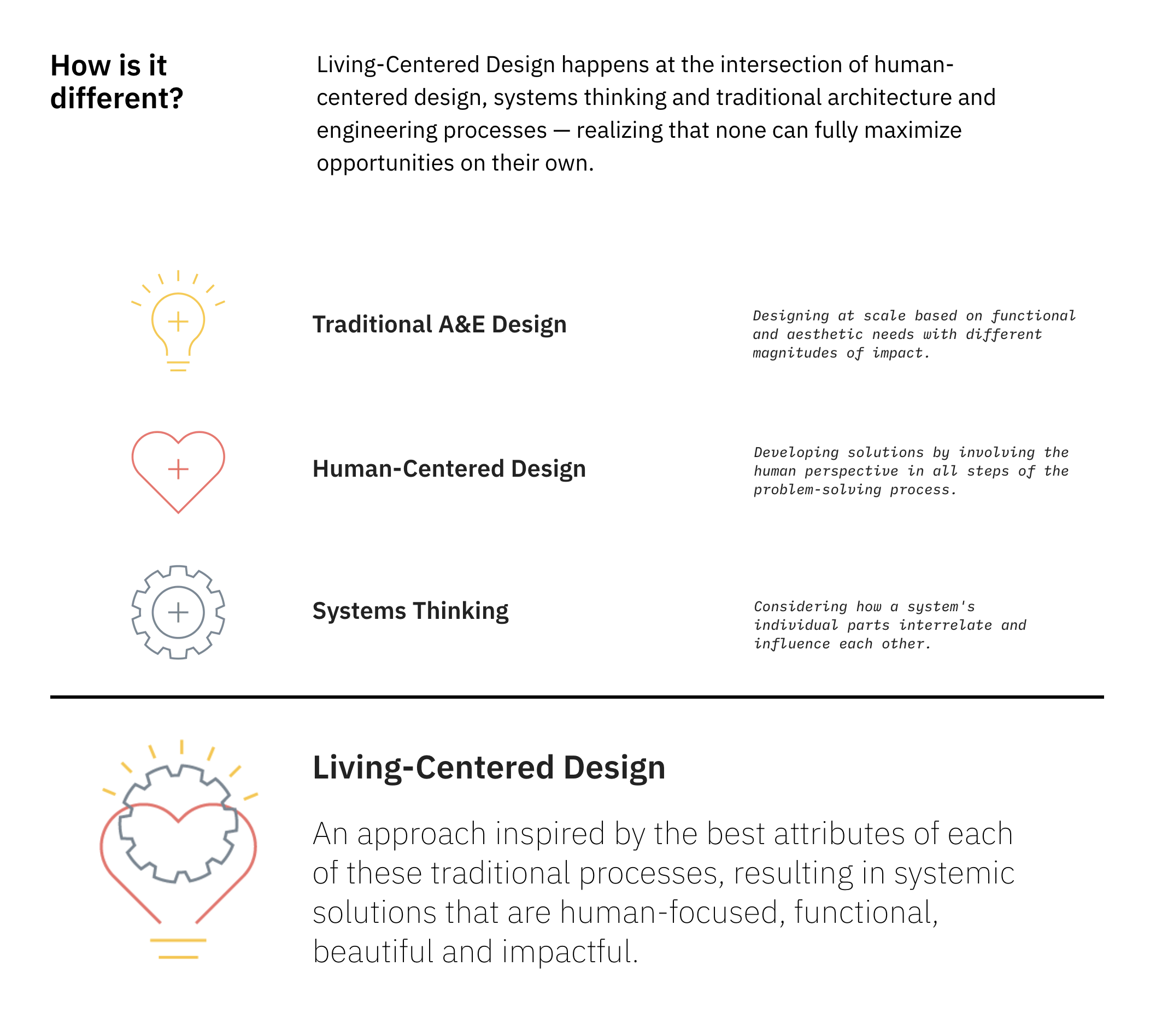 How is it different?

Living-Centered Design happens at the intersection of human-centered design, systems thinking and traditional architecture and engineering processes — realizing that none can fully maximize opportunities on their own.

Traditional A&E Design

Designing at scale based on functional and aesthetic needs with different magnitudes of impact.

Human-Centered Design

Developing solutions by involving the human perspective in all steps of the problem-solving process.

Systems Thinking

Considering how a system's individual parts interrelate and influence each other.

Living-Centered Design

An approach inspired by the best attributes of each of these traditional processes, resulting in systemic solutions that are human-focused, functional, beautiful and impactful.